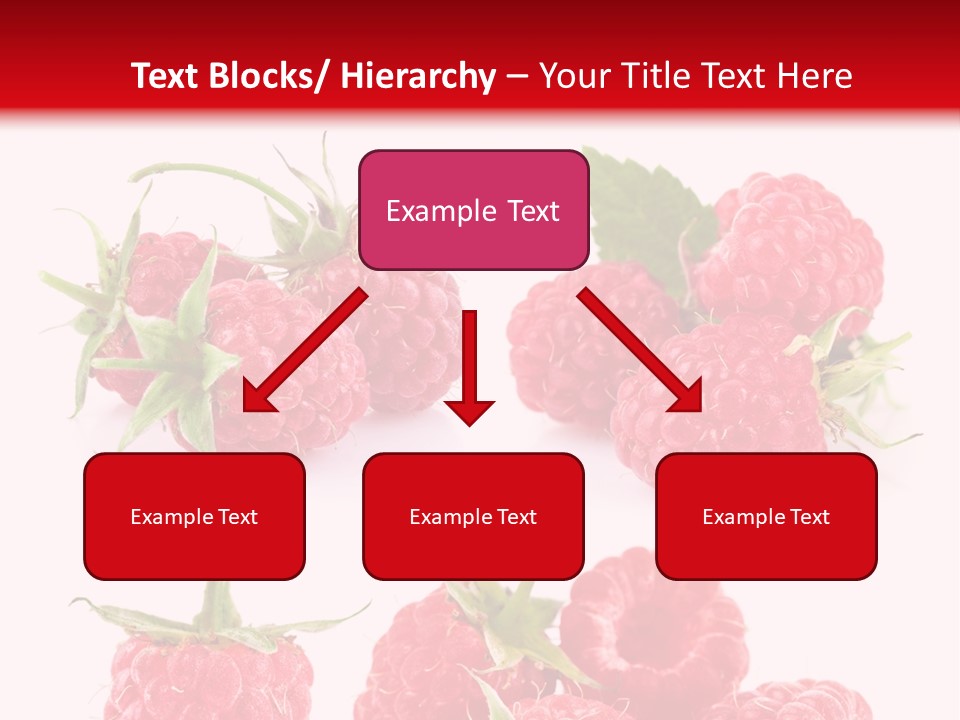 Text Blocks/ Hierarchy – Your Title Text Here

Example Text

Example Text

Example Text

Example Text